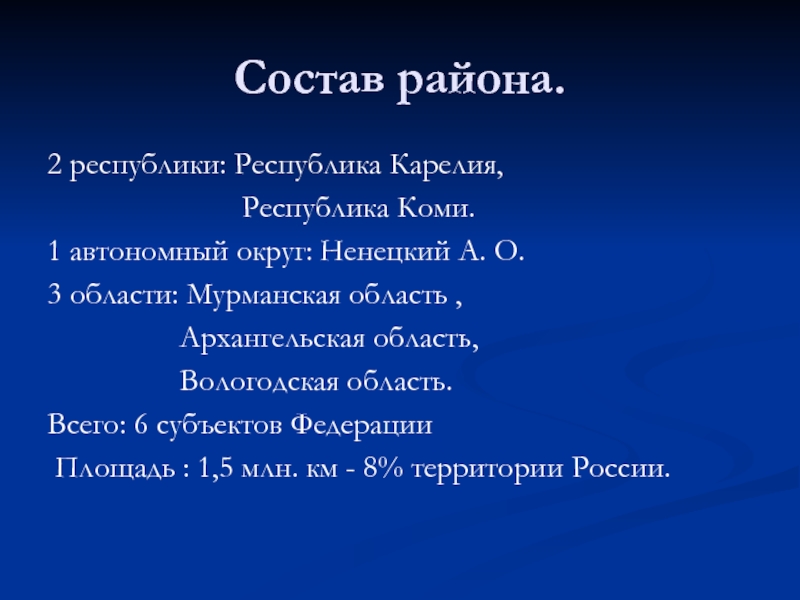 Состав района.

2 республики: Республика Карелия,

Республика Коми.

1 автономный округ: Ненецкий А. О.

3 области: Мурманская область ,

Архангельская область,

Вологодская область.

Всего: 6 субъектов Федерации

Площадь : 1,5 млн. км - 8% территории России.